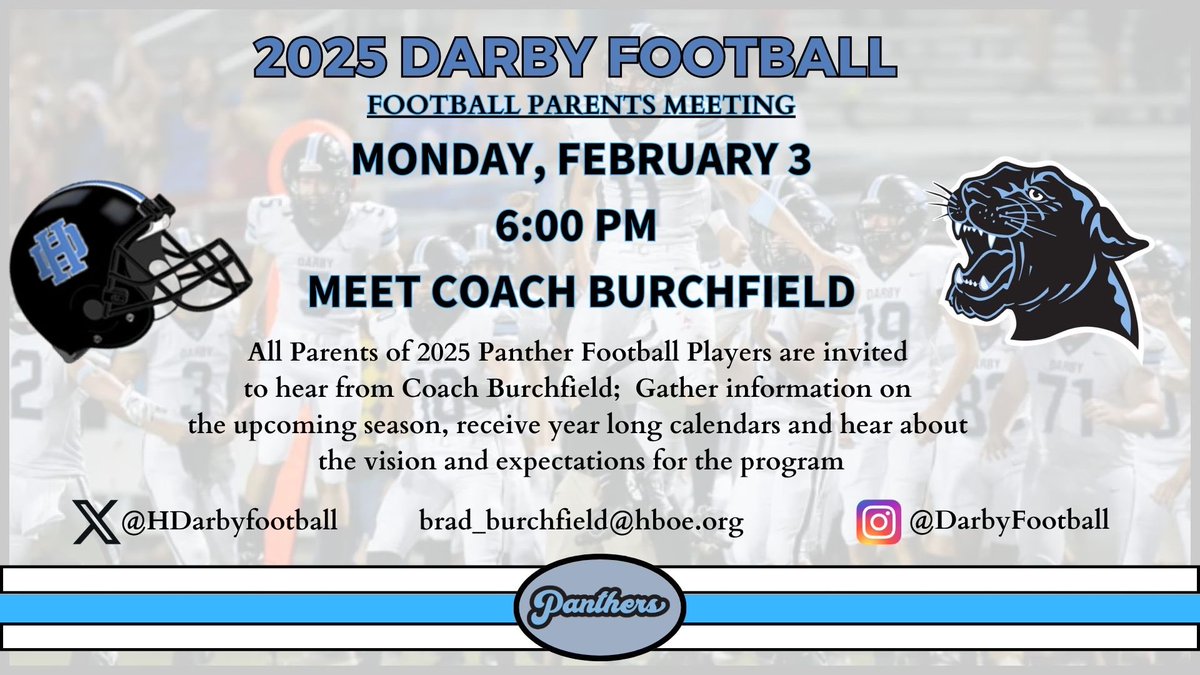 2025 DARBY FOOTBALL

FOOTBALL PARENTS MEETING

MONDAY, FEBRUARY 3

6:00 PM

MEET COACH BURCHFIELD

All Parents of 2025 Panther Football Players are invited to hear from Coach Burchfield; Gather information on the upcoming season, receive year long calendars and hear about the vision and expectations for the program

@HDarbyfootball

brad_burchfield@hboe.org

@DarbyFootball

Panthers